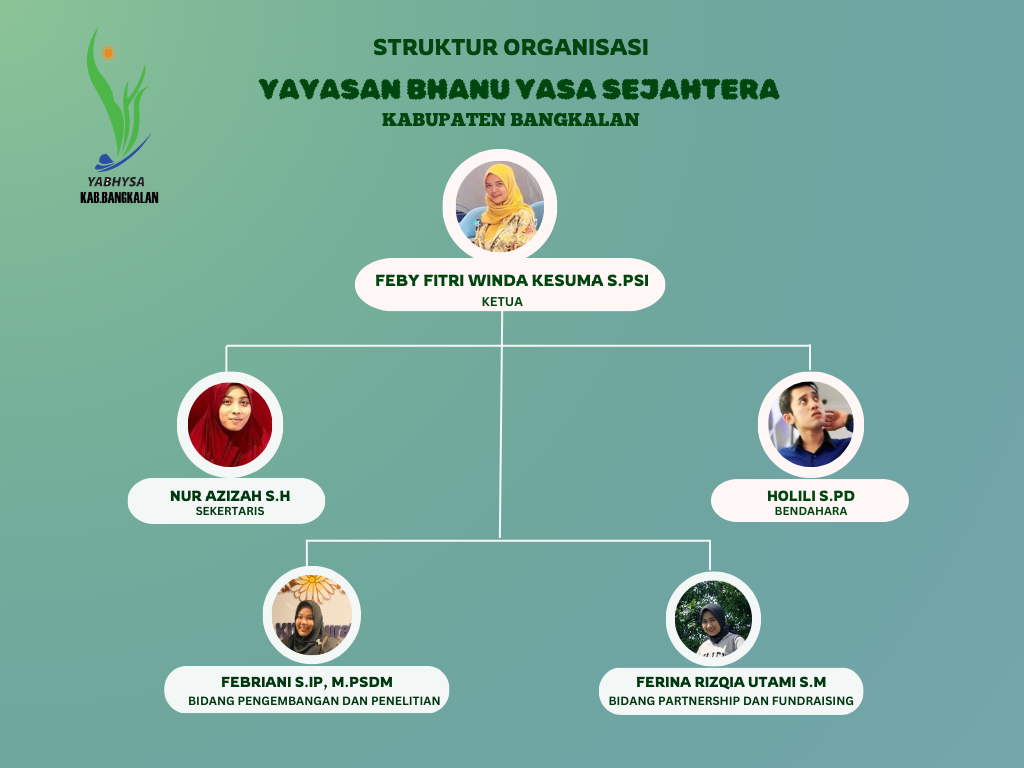 YABHYSA
KAB.BANGKALAN

STRUKTUR ORGANISASI
YAYASAN BHANU YASA SEJAHTERA
KABUPATEN BANGKALAN

FEBY FITRI WINDA KESUMA S.PSI
KETUA

NUR AZIZAH S.H
SEKERTARIS

HOLILI S.PD
BENDAHARA

FEBRIANI S.IP, M.PSDM
BIDANG PENGEMBANGAN DAN PENELITIAN

FERINA RIZQIA UTAMI S.M
BIDANG PARTNERSHIP DAN FUNDRAISING